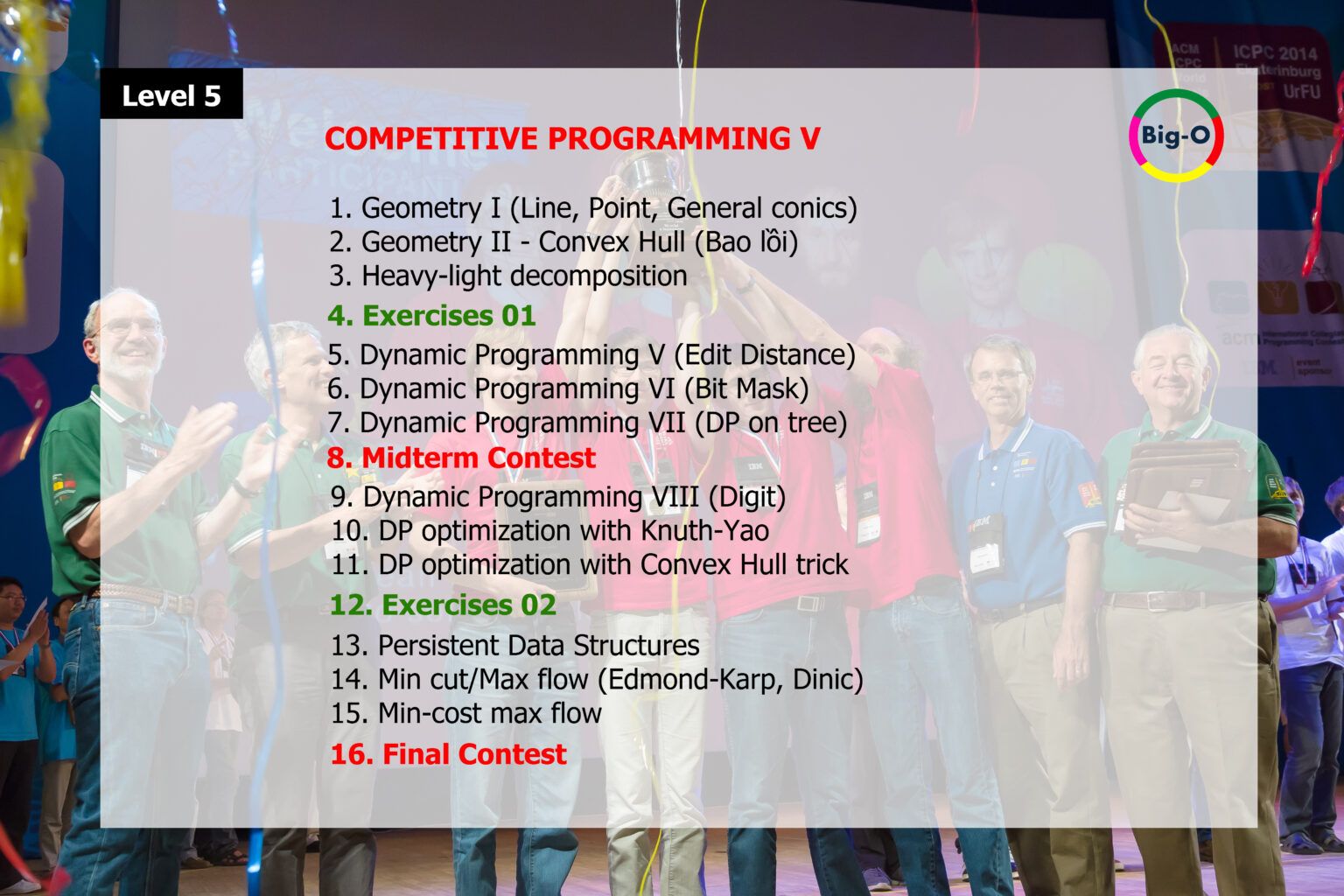 Level 5

COMPETITIVE PROGRAMMING V

Big-O

1. Geometry I (Line, Point, General conics)
2. Geometry II - Convex Hull (Bao lồi)
3. Heavy-light decomposition
4. Exercises 01
5. Dynamic Programming V (Edit Distance)
6. Dynamic Programming VI (Bit Mask)
7. Dynamic Programming VII (DP on tree)
8. Midterm Contest
9. Dynamic Programming VIII (Digit)
10. DP optimization with Knuth-Yao
11. DP optimization with Convex Hull trick
12. Exercises 02
13. Persistent Data Structures
14. Min cut/Max flow (Edmond-Karp, Dinic)
15. Min-cost max flow
16. Final Contest

ACM ICPC World
ICPC 2014 Ekaterinburg UrFU